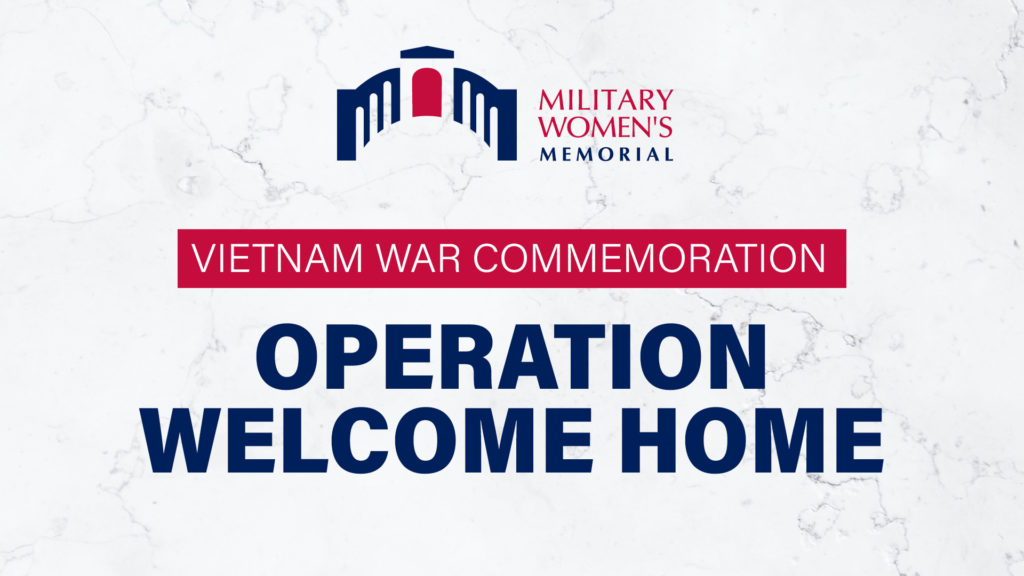 MILITARY WOMEN'S MEMORIAL

VIETNAM WAR COMMEMORATION

OPERATION WELCOME HOME